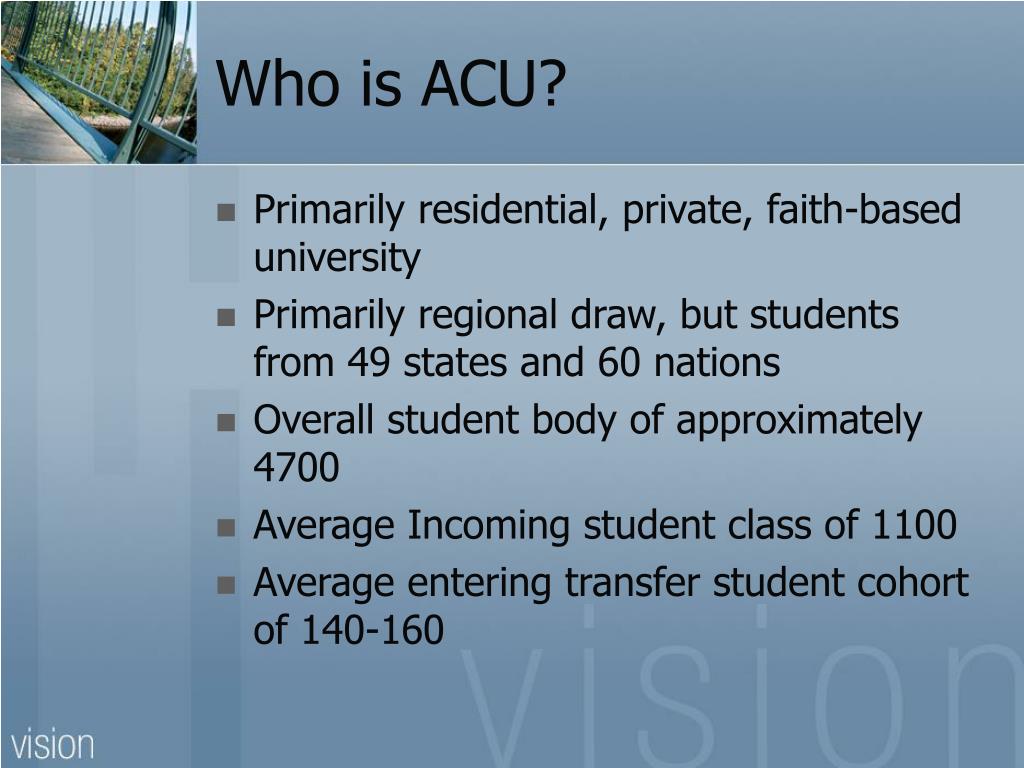 Who is ACU?

- Primarily residential, private, faith-based university
- Primarily regional draw, but students from 49 states and 60 nations
- Overall student body of approximately 4700
- Average Incoming student class of 1100
- Average entering transfer student cohort of 140-160

vision

vision